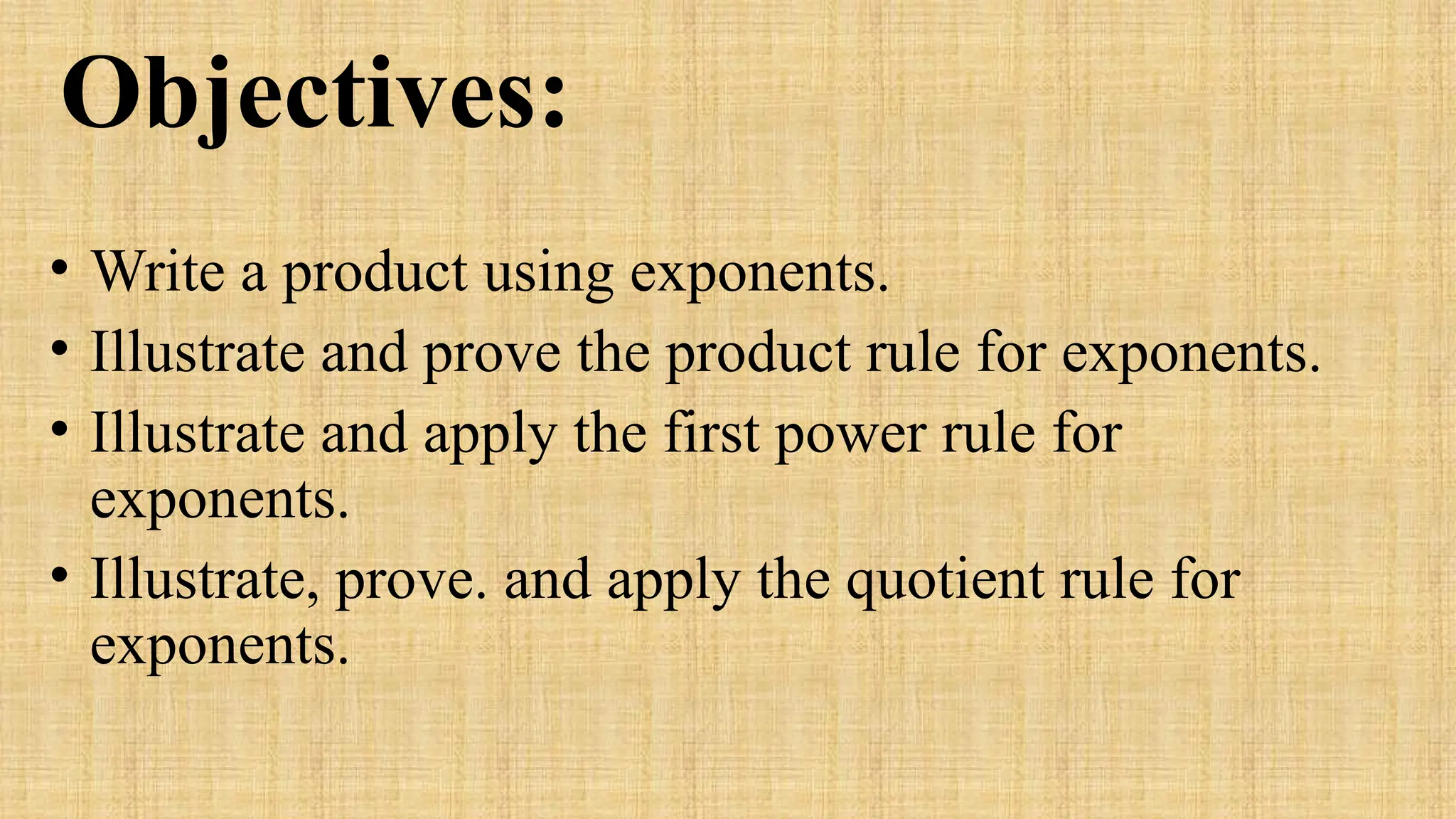 Objectives:

• Write a product using exponents.
• Illustrate and prove the product rule for exponents.
• Illustrate and apply the first power rule for exponents.
• Illustrate, prove. and apply the quotient rule for exponents.